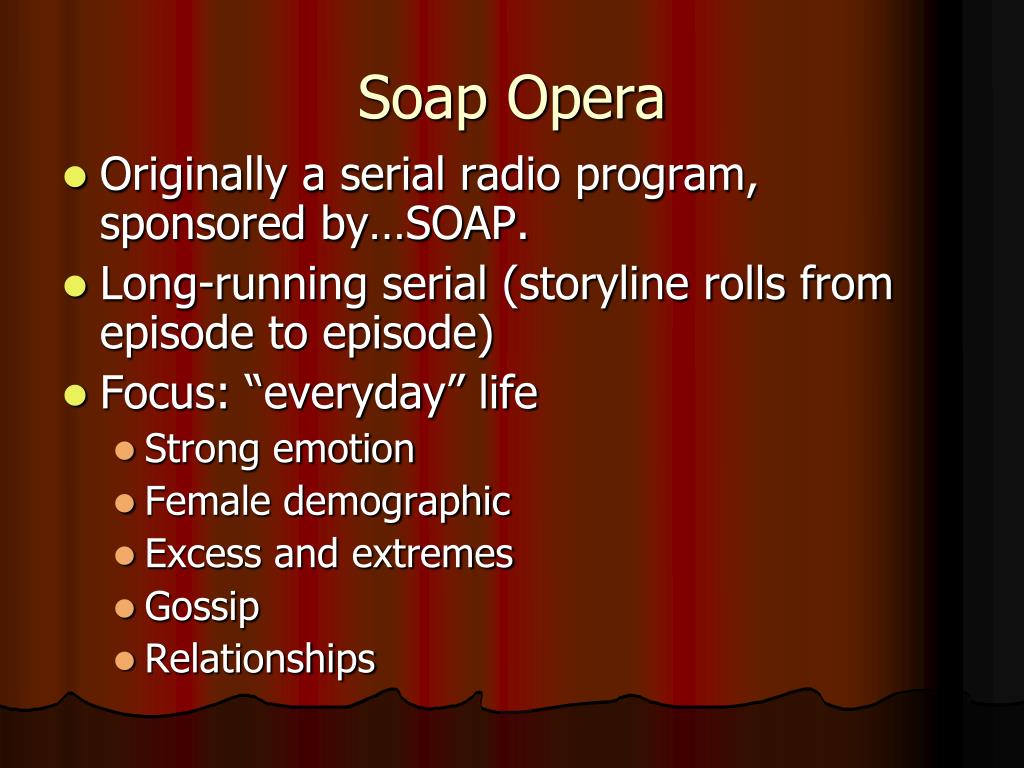 Soap Opera

- Originally a serial radio program, sponsored by…SOAP.
- Long-running serial (storyline rolls from episode to episode)
- Focus: “everyday” life
  - Strong emotion
  - Female demographic
  - Excess and extremes
  - Gossip
  - Relationships